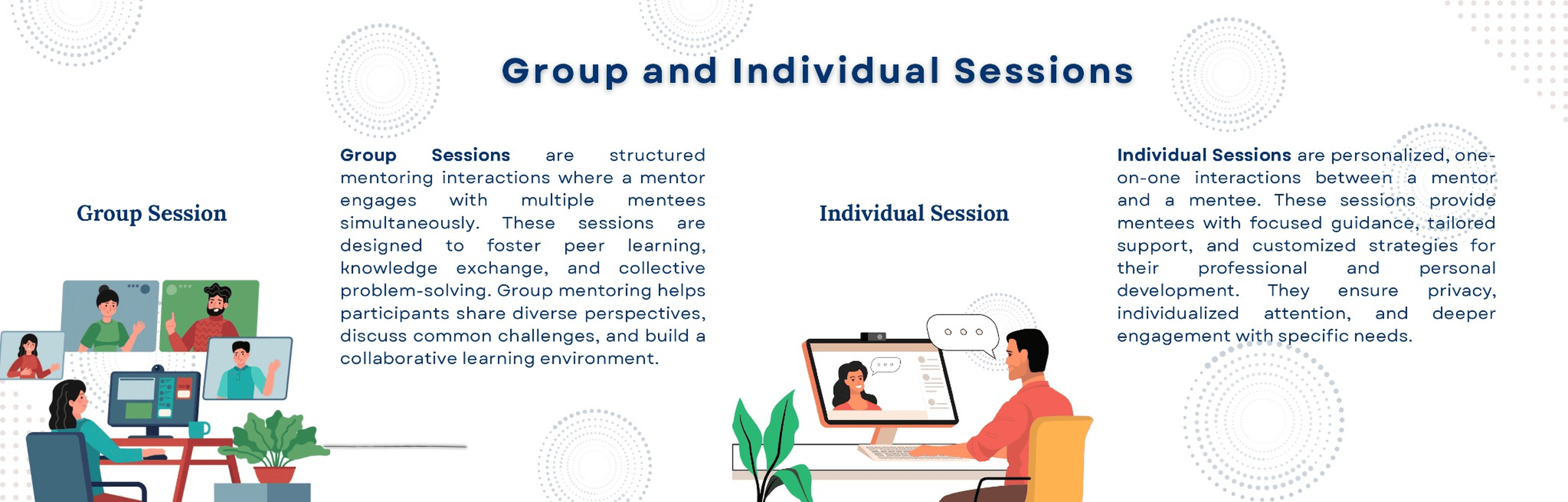 Group and Individual Sessions

Group Session

Group Sessions are structured mentoring interactions where a mentor engages with multiple mentees simultaneously. These sessions are designed to foster peer learning, knowledge exchange, and collective problem-solving. Group mentoring helps participants share diverse perspectives, discuss common challenges, and build a collaborative learning environment.

Individual Session

Individual Sessions are personalized, one-on-one interactions between a mentor and a mentee. These sessions provide mentees with focused guidance, tailored support, and customized strategies for their professional and personal development. They ensure privacy, individualized attention, and deeper engagement with specific needs.